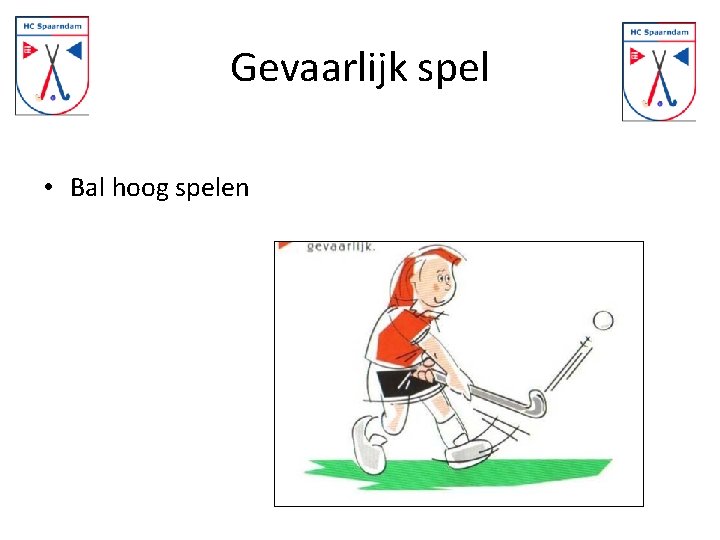 HC Spaarndam

Gevaarlijk spel

HC Spaarndam

• Bal hoog spelen

gevaarlijk.